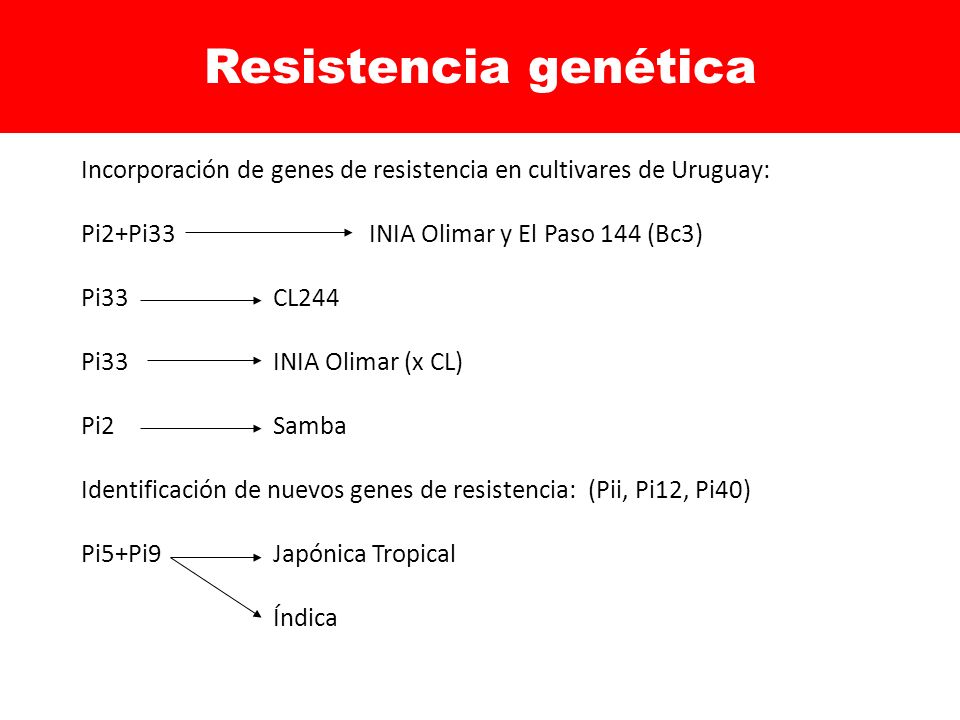 Resistencia genética

Incorporación de genes de resistencia en cultivares de Uruguay:

Pi2+Pi33 INIA Olimar y El Paso 144 (Bc3)

Pi33 CL244

Pi33 INIA Olimar (x CL)

Pi2 Samba

Identificación de nuevos genes de resistencia: (Pii, Pi12, Pi40)

Pi5+Pi9 Japónica Tropical

Índica